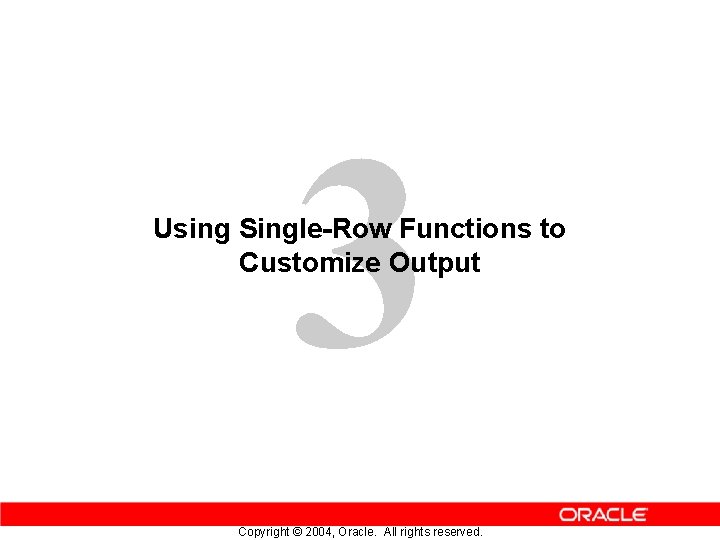 3

Using Single-Row Functions to Customize Output

ORACLE

Copyright © 2004, Oracle. All rights reserved.